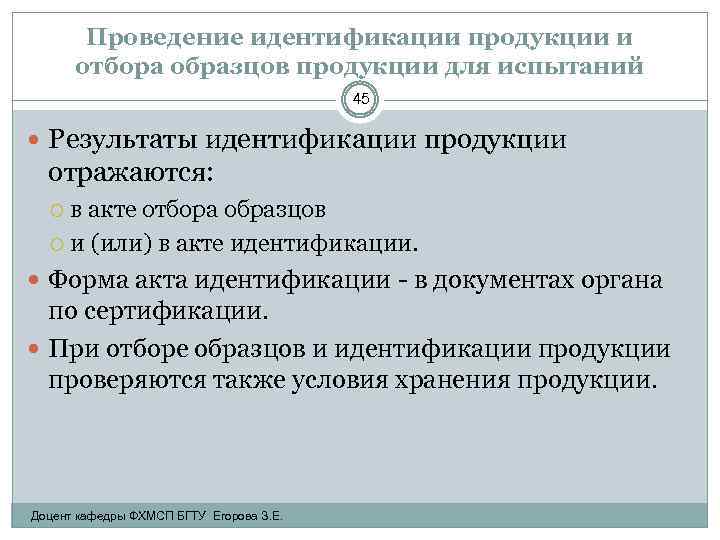 Проведение идентификации продукции и отбора образцов продукции для испытаний

45

Результаты идентификации продукции отражаются:

в акте отбора образцов

и (или) в акте идентификации.

Форма акта идентификации - в документах органа по сертификации.

При отборе образцов и идентификации продукции проверяются также условия хранения продукции.

Доцент кафедры ФХМСП БГТУ Егорова З.Е.